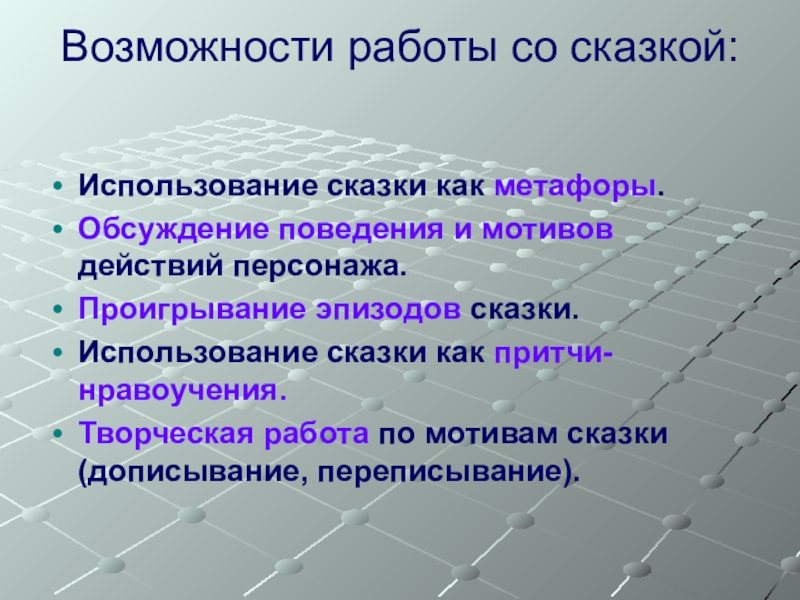 Возможности работы со сказкой:

• Использование сказки как метафоры.
• Обсуждение поведения и мотивов действий персонажа.
• Проигрывание эпизодов сказки.
• Использование сказки как притчи-нравоучения.
• Творческая работа по мотивам сказки (дописывание, переписывание).